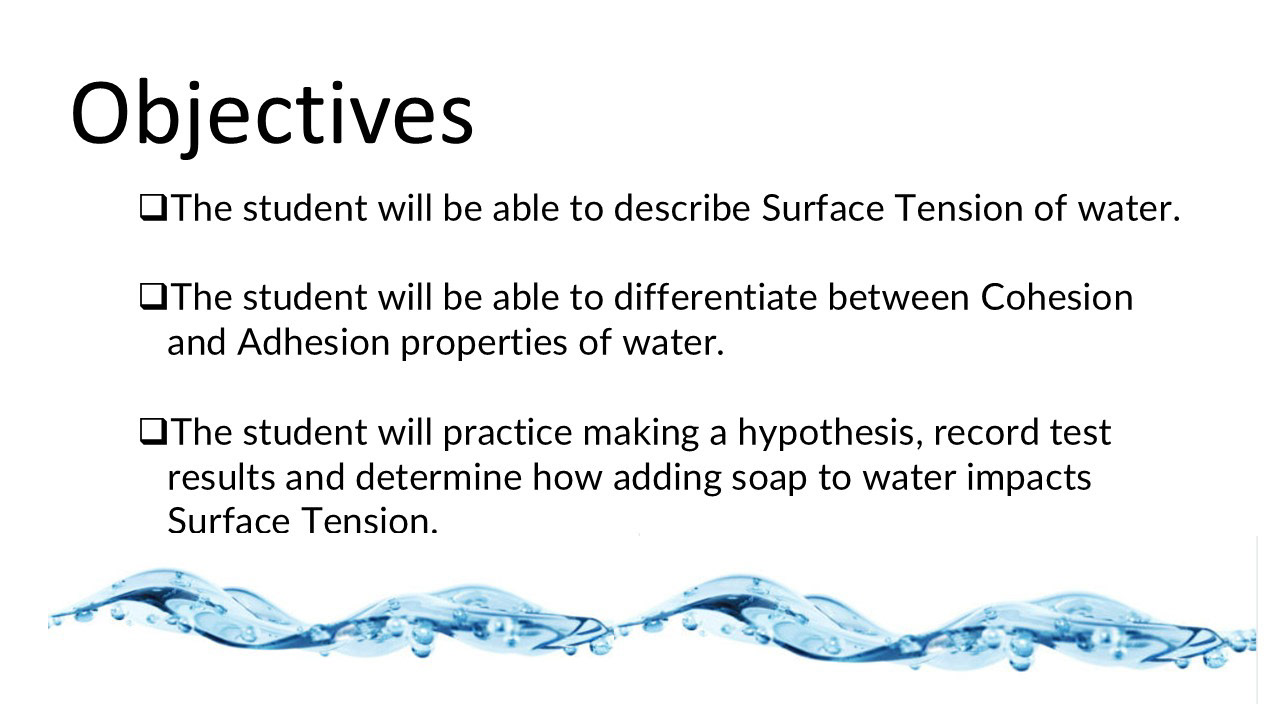 Objectives

❑The student will be able to describe Surface Tension of water.

❑The student will be able to differentiate between Cohesion and Adhesion properties of water.

❑The student will practice making a hypothesis, record test results and determine how adding soap to water impacts Surface Tension.